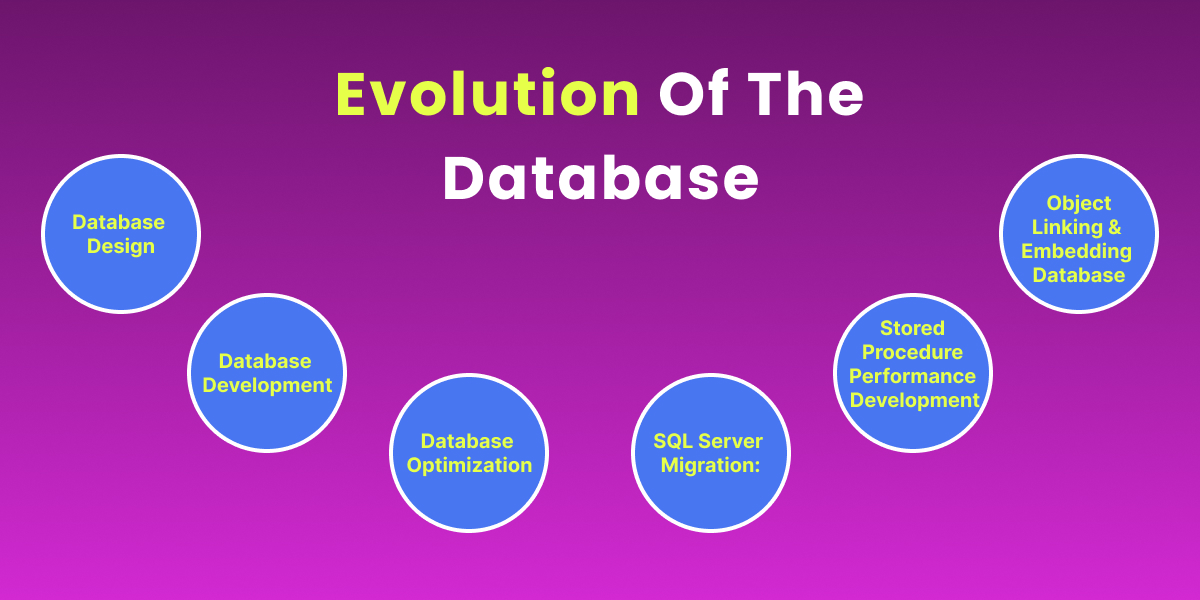 Evolution Of The Database

Database Design

Database Development

Database Optimization

SQL Server Migration:

Stored Procedure Performance Development

Object Linking & Embedding Database